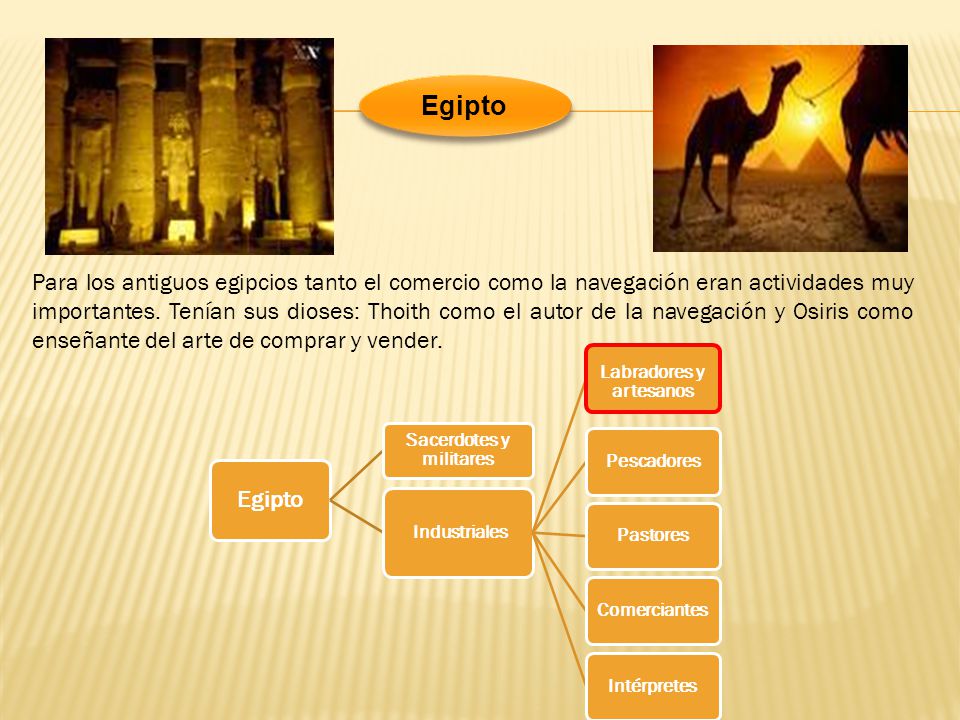 Egipto

Para los antiguos egipcios tanto el comercio como la navegación eran actividades muy importantes. Tenían sus dioses: Thoith como el autor de la navegación y Osiris como enseñante del arte de comprar y vender.

Egipto

Sacerdotes y militares

Industriales

Labradores y artesanos

Pescadores

Pastores

Comerciantes

Intérpretes